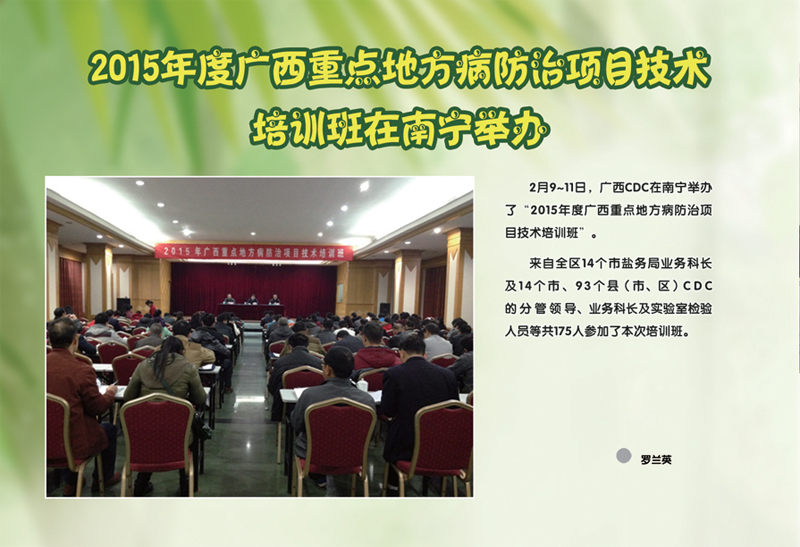 2015年度广西重点地方病防治项目技术培训班在南宁举办

2015年广西重点地方病防治项目技术培训班

2月9~11日，广西CDC在南宁举办了“2015年度广西重点地方病防治项目技术培训班”。

来自全区14个市盐务局业务科长及14个市、93个县（市、区）CDC的分管领导、业务科长及实验室检验人员等共175人参加了本次培训班。

罗兰英